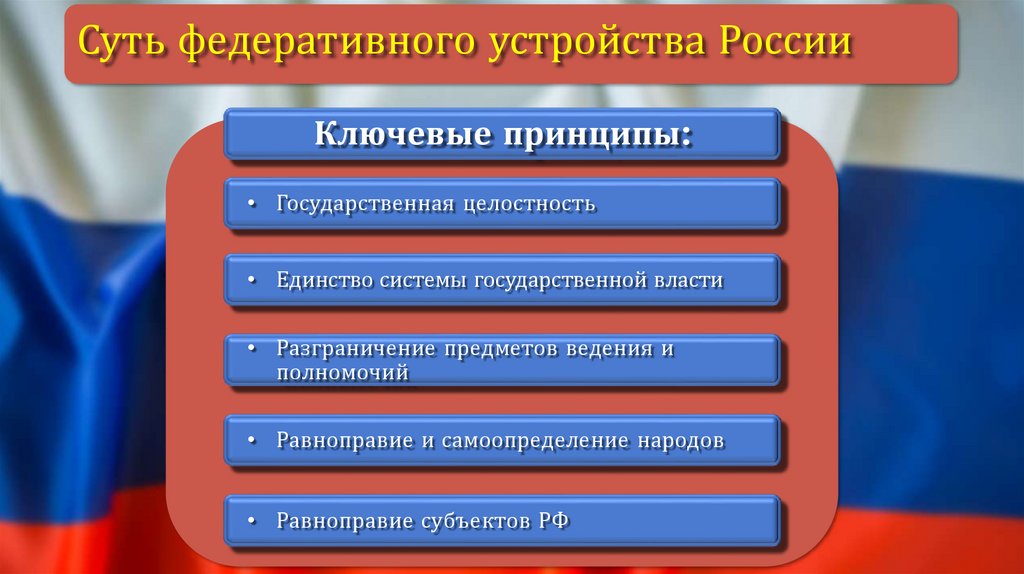 Суть федеративного устройства России

Ключевые принципы:

• Государственная целостность

• Единство системы государственной власти

• Разграничение предметов ведения и полномочий

• Равноправие и самоопределение народов

• Равноправие субъектов РФ